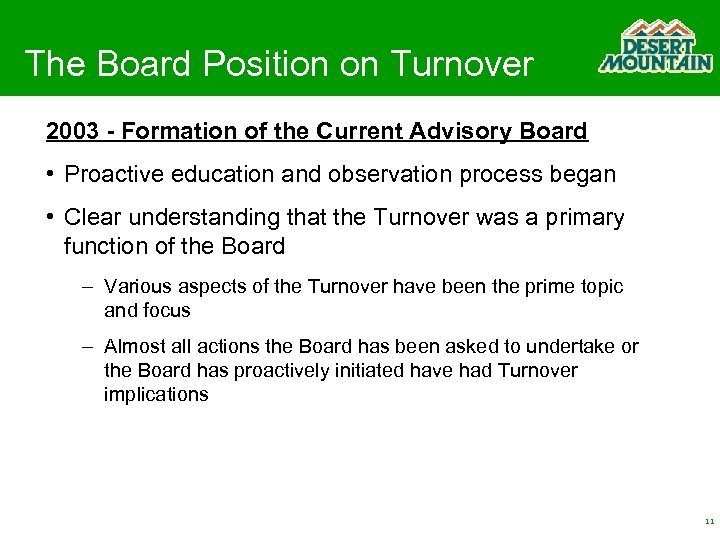 The Board Position on Turnover

DESERT MOUNTAIN

2003 - Formation of the Current Advisory Board

• Proactive education and observation process began

• Clear understanding that the Turnover was a primary function of the Board

– Various aspects of the Turnover have been the prime topic and focus

– Almost all actions the Board has been asked to undertake or the Board has proactively initiated have had Turnover implications

11